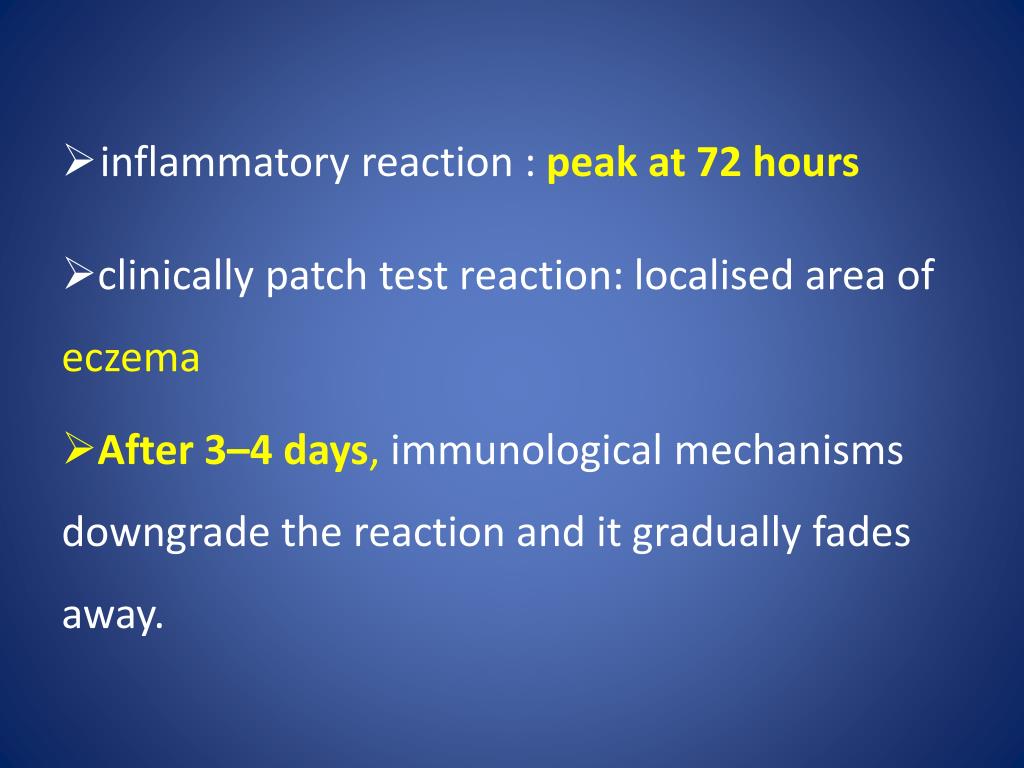 ➢inflammatory reaction : peak at 72 hours

➢clinically patch test reaction: localised area of eczema

➢After 3–4 days, immunological mechanisms downgrade the reaction and it gradually fades away.